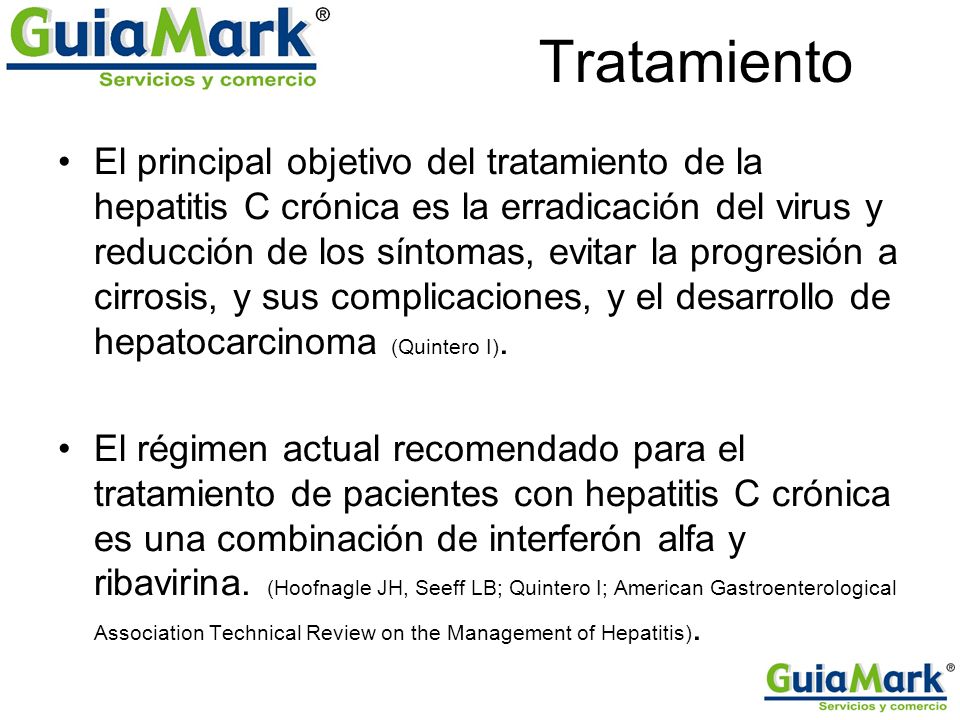 GuiaMark®
Servicios y comercio

Tratamiento

• El principal objetivo del tratamiento de la hepatitis C crónica es la erradicación del virus y reducción de los síntomas, evitar la progresión a cirrosis, y sus complicaciones, y el desarrollo de hepatocarcinoma (Quintero I).

• El régimen actual recomendado para el tratamiento de pacientes con hepatitis C crónica es una combinación de interferón alfa y ribavirina. (Hoofnagle JH, Seeff LB; Quintero I; American Gastroenterological Association Technical Review on the Management of Hepatitis).

GuiaMark®
Servicios y comercio